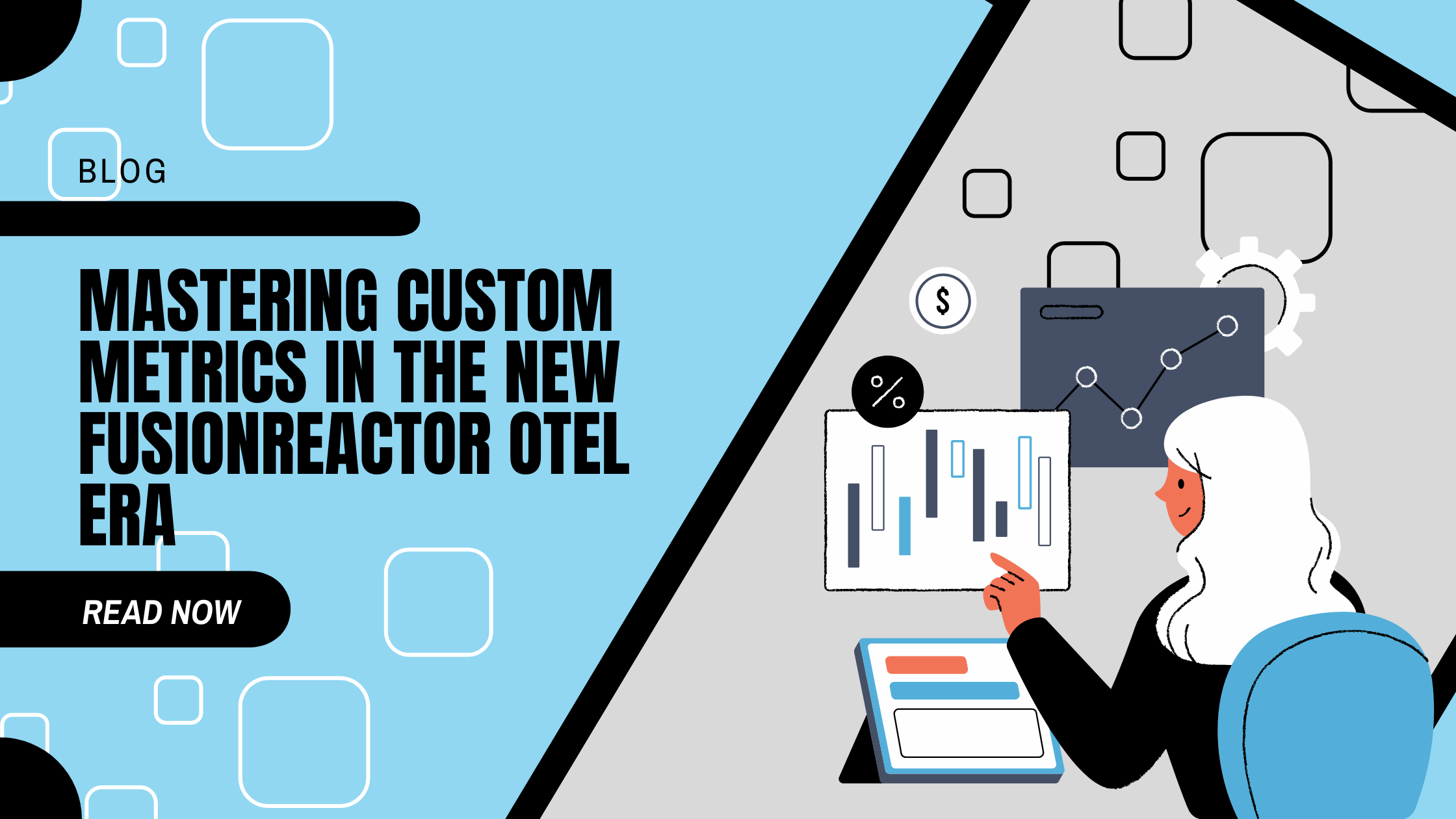 BLOG

MASTERING CUSTOM METRICS IN THE NEW FUSIONREACTOR OTEL ERA

READ NOW

$

%